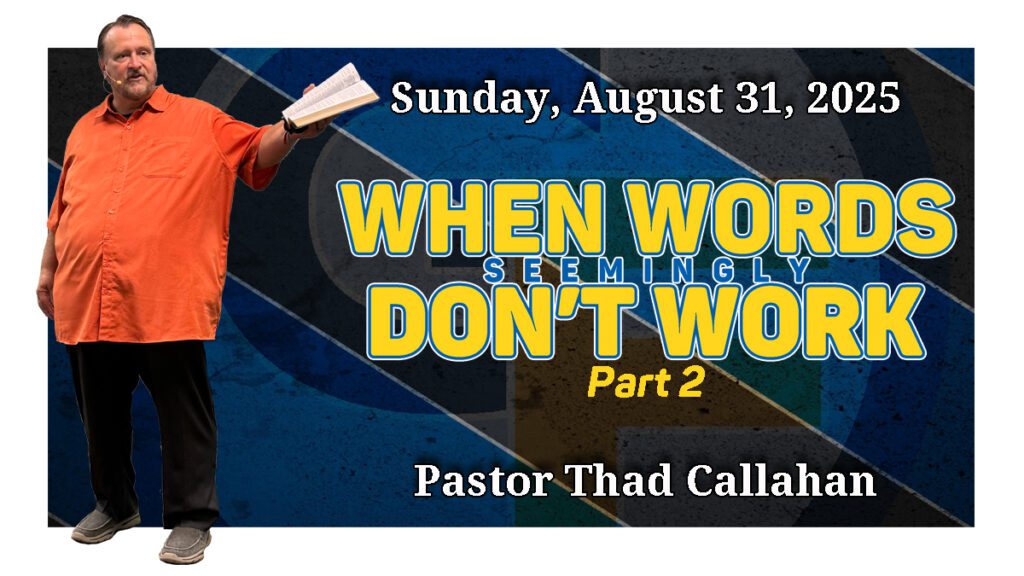 Sunday, August 31, 2025

WHEN WORDS SEEMINGLY DON'T WORK

Part 2

Pastor Thad Callahan